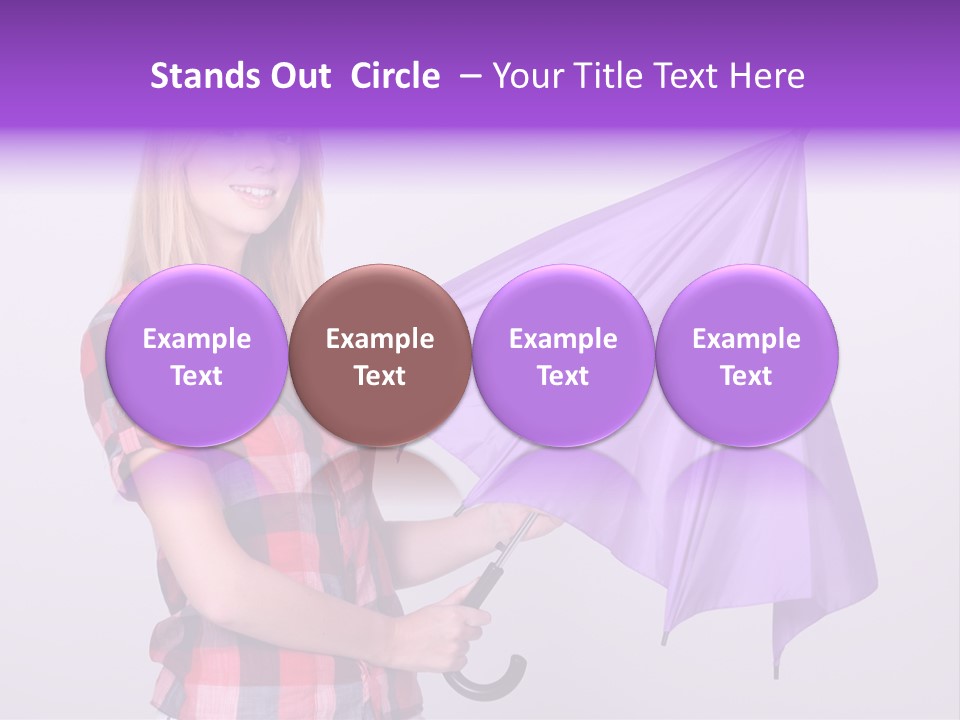 Stands Out Circle – Your Title Text Here

Example Text

Example Text

Example Text

Example Text